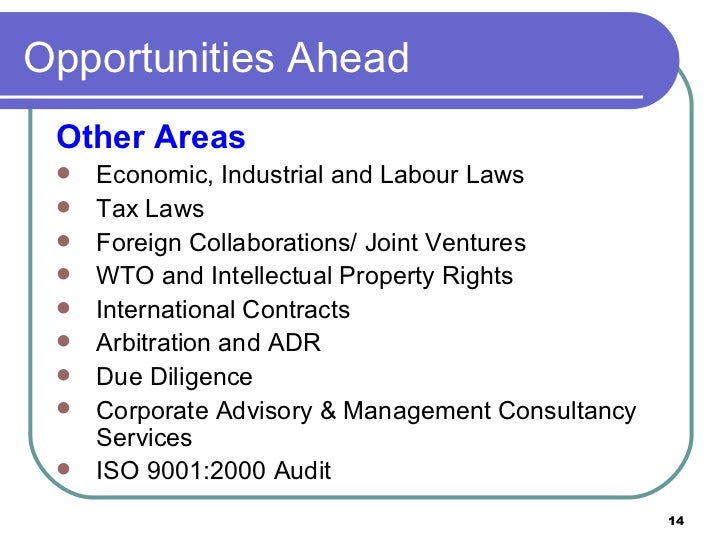 Opportunities Ahead

Other Areas

- Economic, Industrial and Labour Laws
- Tax Laws
- Foreign Collaborations/ Joint Ventures
- WTO and Intellectual Property Rights
- International Contracts
- Arbitration and ADR
- Due Diligence
- Corporate Advisory & Management Consultancy Services
- ISO 9001:2000 Audit

14